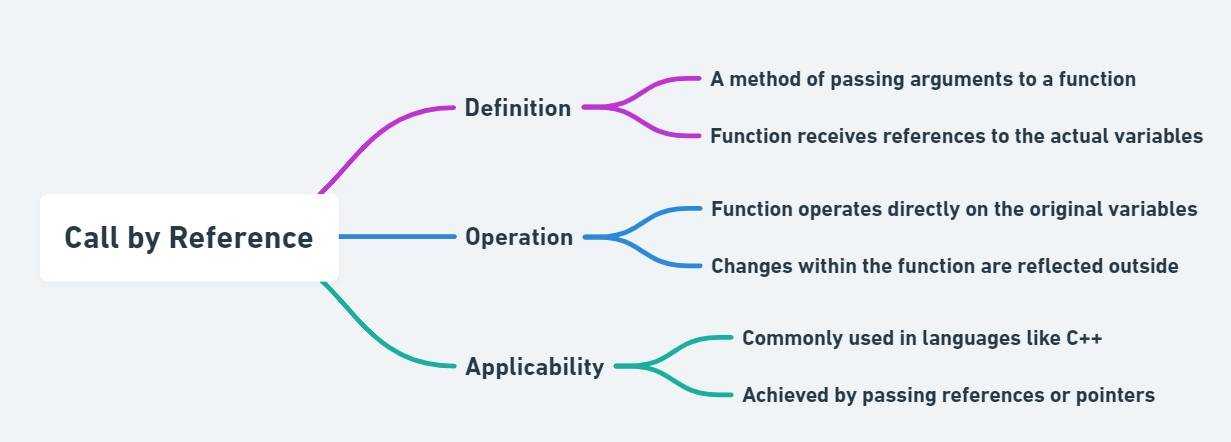 Call by Reference

Definition

A method of passing arguments to a function

Function receives references to the actual variables

Operation

Function operates directly on the original variables

Changes within the function are reflected outside

Applicability

Commonly used in languages like C++

Achieved by passing references or pointers